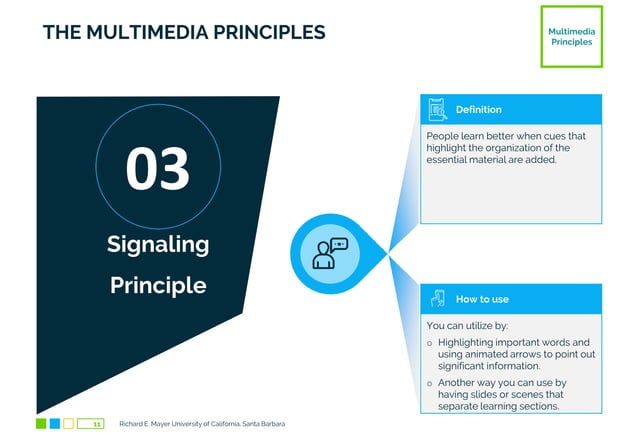 THE MULTIMEDIA PRINCIPLES

Multimedia Principles

03

Signaling Principle

Definition

People learn better when cues that highlight the organization of the essential material are added.

How to use

You can utilize by:

o Highlighting important words and using animated arrows to point out significant information.

o Another way you can use by having slides or scenes that separate learning sections.

11

Richard E. Mayer University of California, Santa Barbara